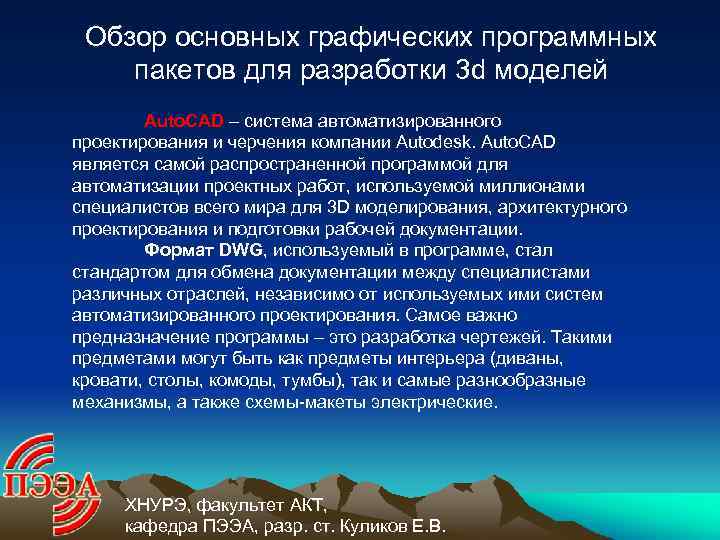 Обзор основных графических программных пакетов для разработки 3d моделей

AutoCAD – система автоматизированного проектирования и черчения компании Autodesk. AutoCAD является самой распространенной программой для автоматизации проектных работ, используемой миллионами специалистов всего мира для 3D моделирования, архитектурного проектирования и подготовки рабочей документации.

Формат DWG, используемый в программе, стал стандартом для обмена документации между специалистами различных отраслей, независимо от используемых ими систем автоматизированного проектирования. Самое важно предназначение программы – это разработка чертежей. Такими предметами могут быть как предметы интерьера (диваны, кровати, столы, комоды, тумбы), так и самые разнообразные механизмы, а также схемы-макеты электрические.

ПЭЭА

ХНУРЭ, факультет АКТ,
кафедра ПЭЭА, разр. ст. Куликов Е.В.